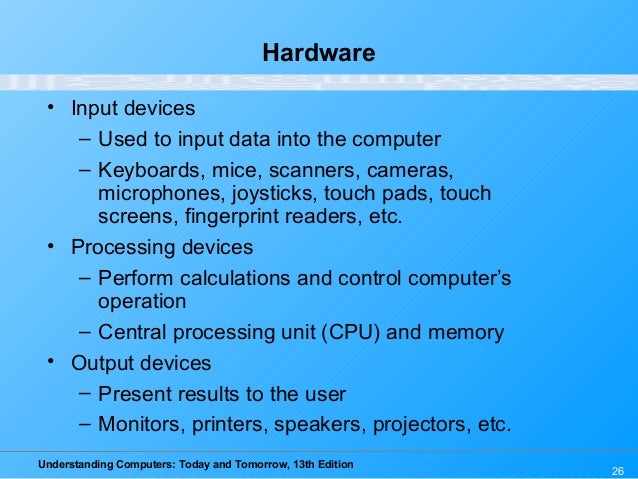 Hardware

• Input devices
– Used to input data into the computer
– Keyboards, mice, scanners, cameras, microphones, joysticks, touch pads, touch screens, fingerprint readers, etc.
• Processing devices
– Perform calculations and control computer's operation
– Central processing unit (CPU) and memory
• Output devices
– Present results to the user
– Monitors, printers, speakers, projectors, etc.

Understanding Computers: Today and Tomorrow, 13th Edition

26